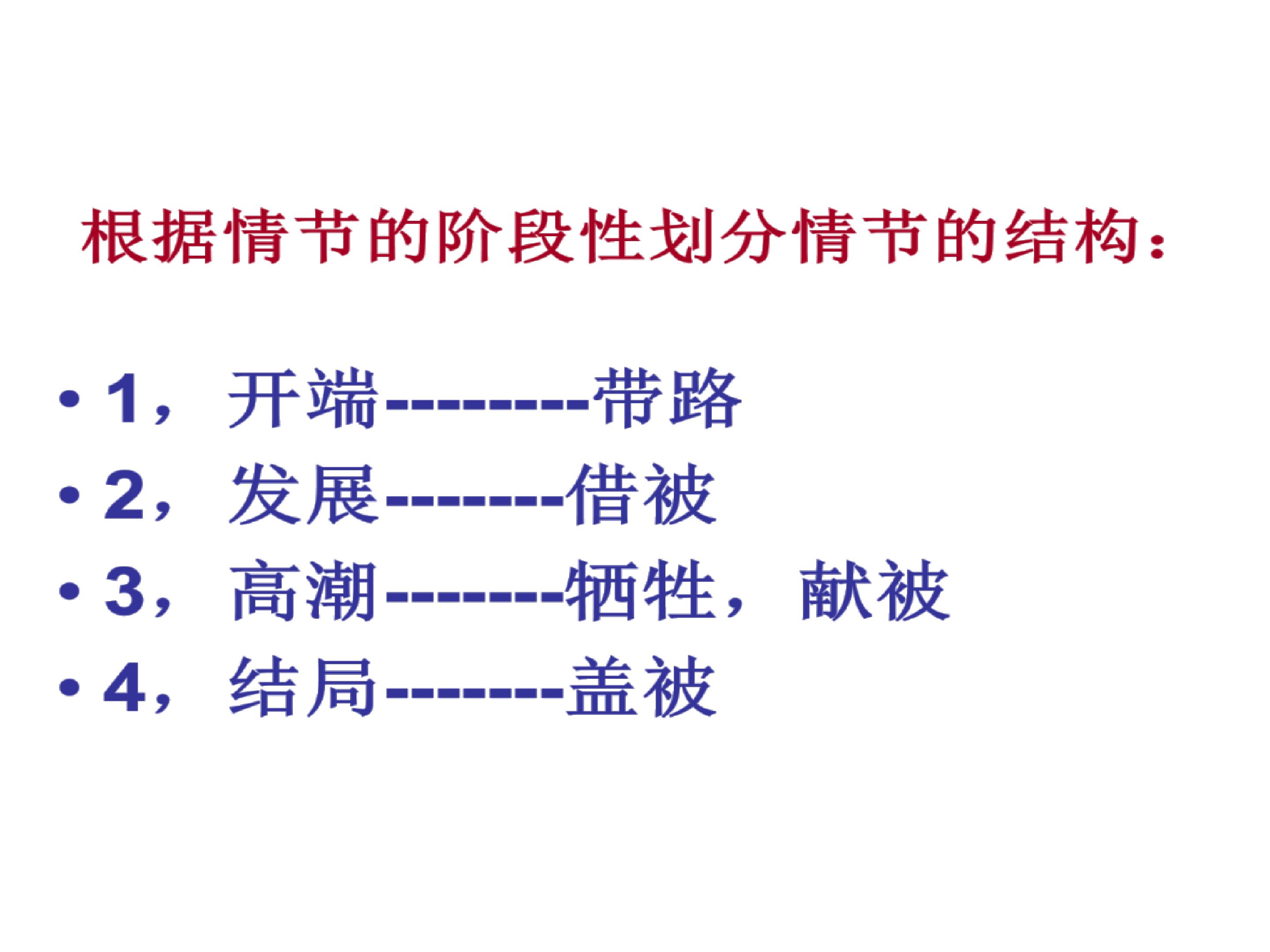 根据情节的阶段性划分情节的结构：

• 1，开端---------带路
• 2，发展--------借被
• 3，高潮--------牺牲，献被
• 4，结局--------盖被